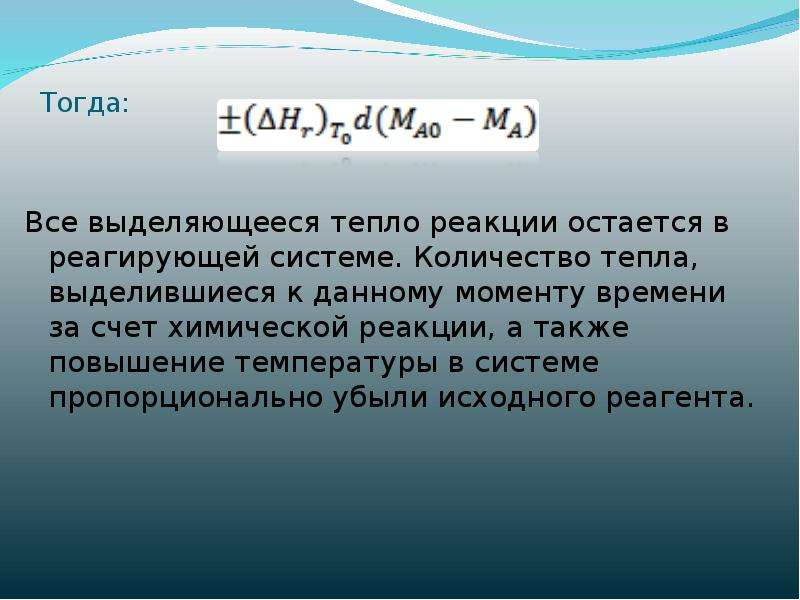 Тогда:

$\pm(\Delta H_r)_{T_0} d(M_{A0} - M_A)$

Все выделяющееся тепло реакции остается в реагирующей системе. Количество тепла, выделившиеся к данному моменту времени за счет химической реакции, а также повышение температуры в системе пропорционально убыли исходного реагента.